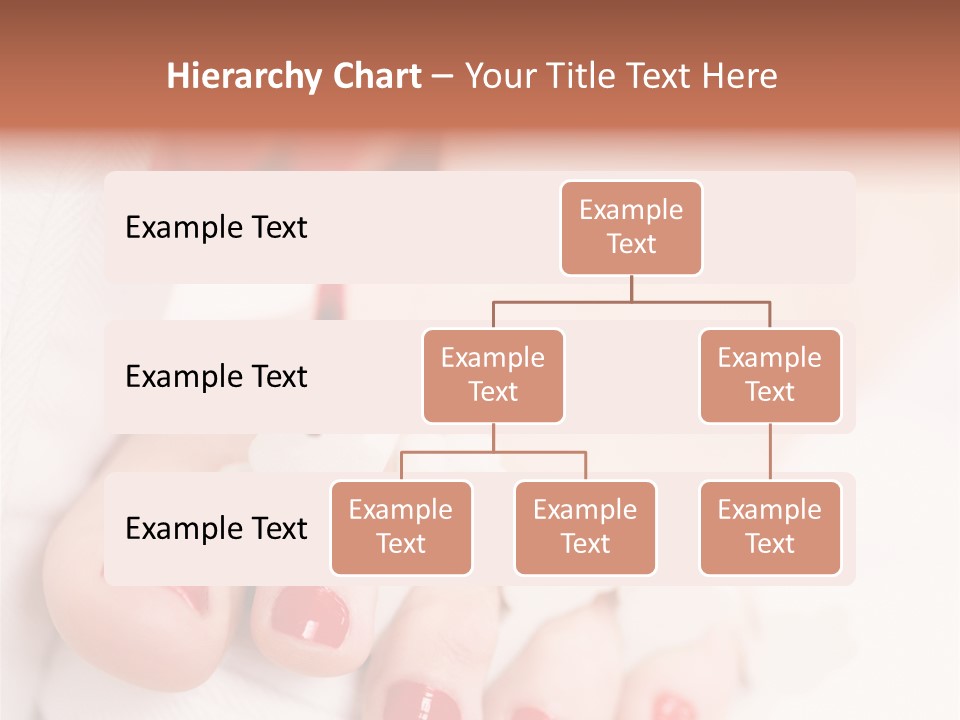 Hierarchy Chart – Your Title Text Here

Example Text

Example Text

Example Text

Example Text

Example Text

Example Text

Example Text

Example Text

Example Text